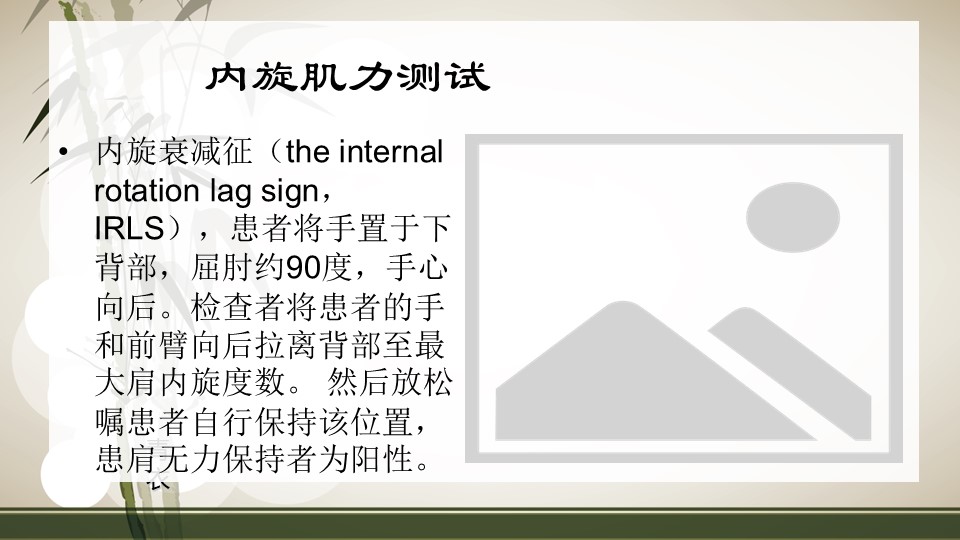 内旋肌力测试

• 内旋衰减征（the internal rotation lag sign，IRLS），患者将手置于下背部，屈肘约90度，手心向后。检查者将患者的手和前臂向后拉离背部至最大肩内旋度数。 然后放松嘱患者自行保持该位置，患肩无力保持者为阳性。